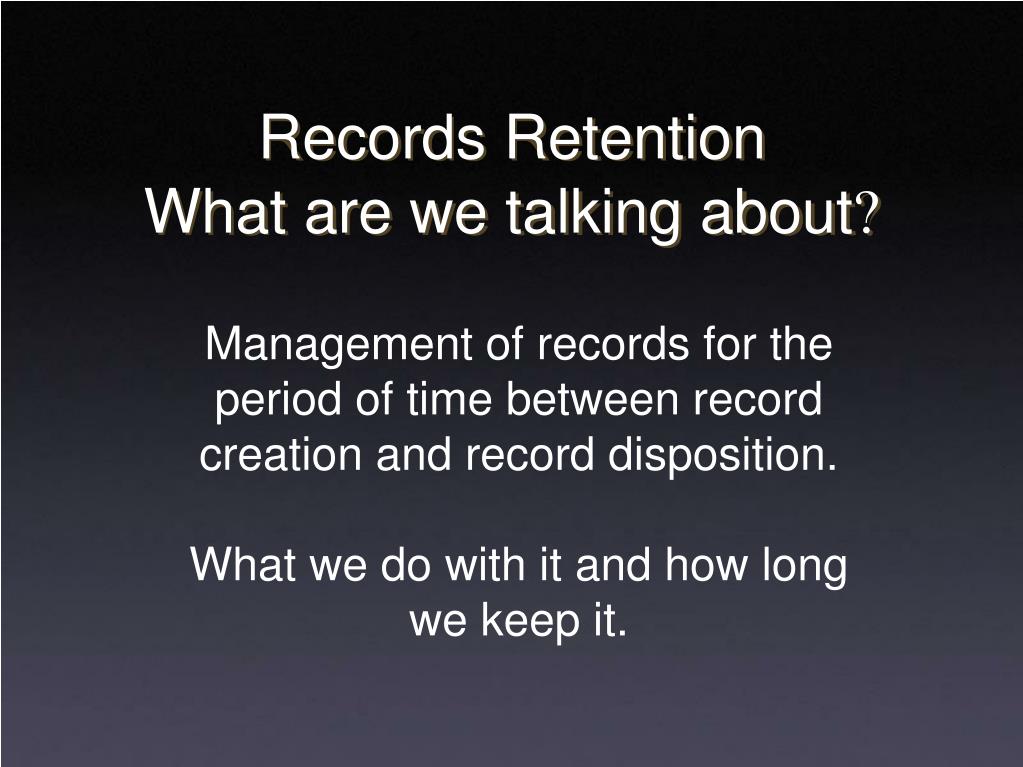 Records Retention
What are we talking about?

Management of records for the period of time between record creation and record disposition.

What we do with it and how long we keep it.